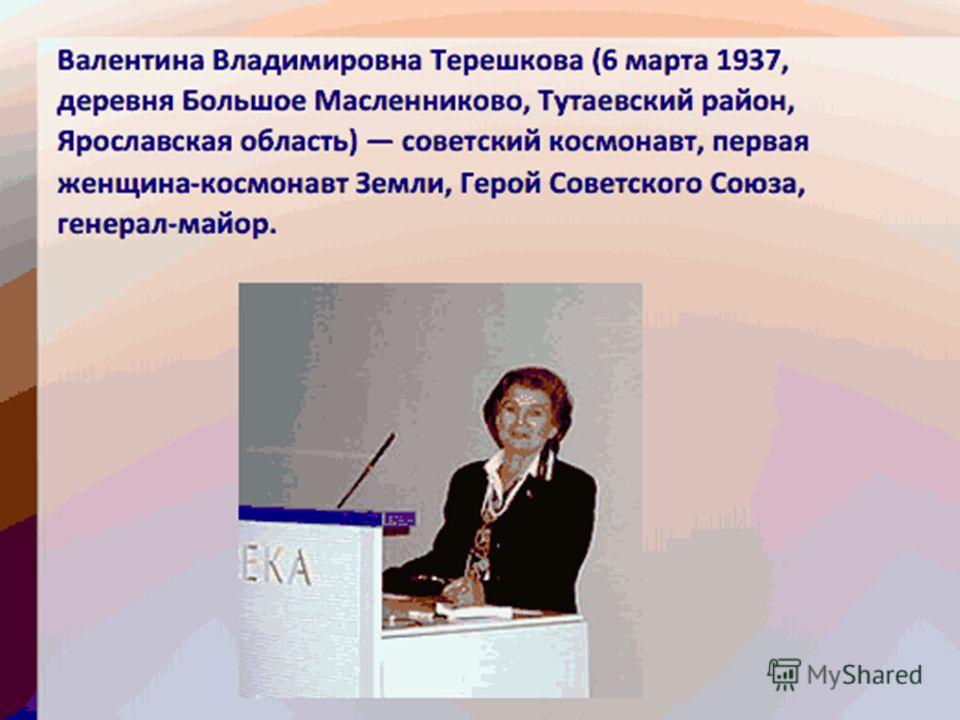 Валентина Владимировна Терешкова (6 марта 1937, деревня Большое Масленниково, Тутаевский район, Ярославская область) — советский космонавт, первая женщина-космонавт Земли, Герой Советского Союза, генерал-майор.

ЕКА

MyShared